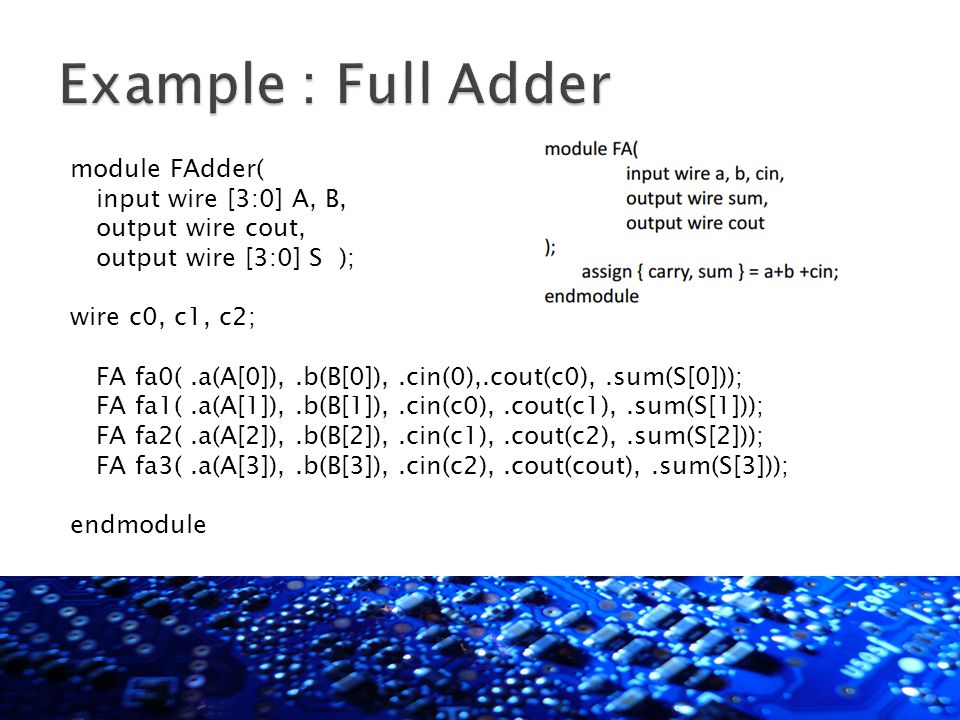 Example : Full Adder

module FAdder(
input wire [3:0] A, B,
output wire cout,
output wire [3:0] S );

wire c0, c1, c2;

FA fa0( .a(A[0]), .b(B[0]), .cin(0),.cout(c0), .sum(S[0]));
FA fa1( .a(A[1]), .b(B[1]), .cin(c0), .cout(c1), .sum(S[1]));
FA fa2( .a(A[2]), .b(B[2]), .cin(c1), .cout(c2), .sum(S[2]));
FA fa3( .a(A[3]), .b(B[3]), .cin(c2), .cout(cout), .sum(S[3]));

endmodule

module FA(
input wire a, b, cin,
output wire sum,
output wire cout
);
assign { carry, sum } = a+b +cin;
endmodule